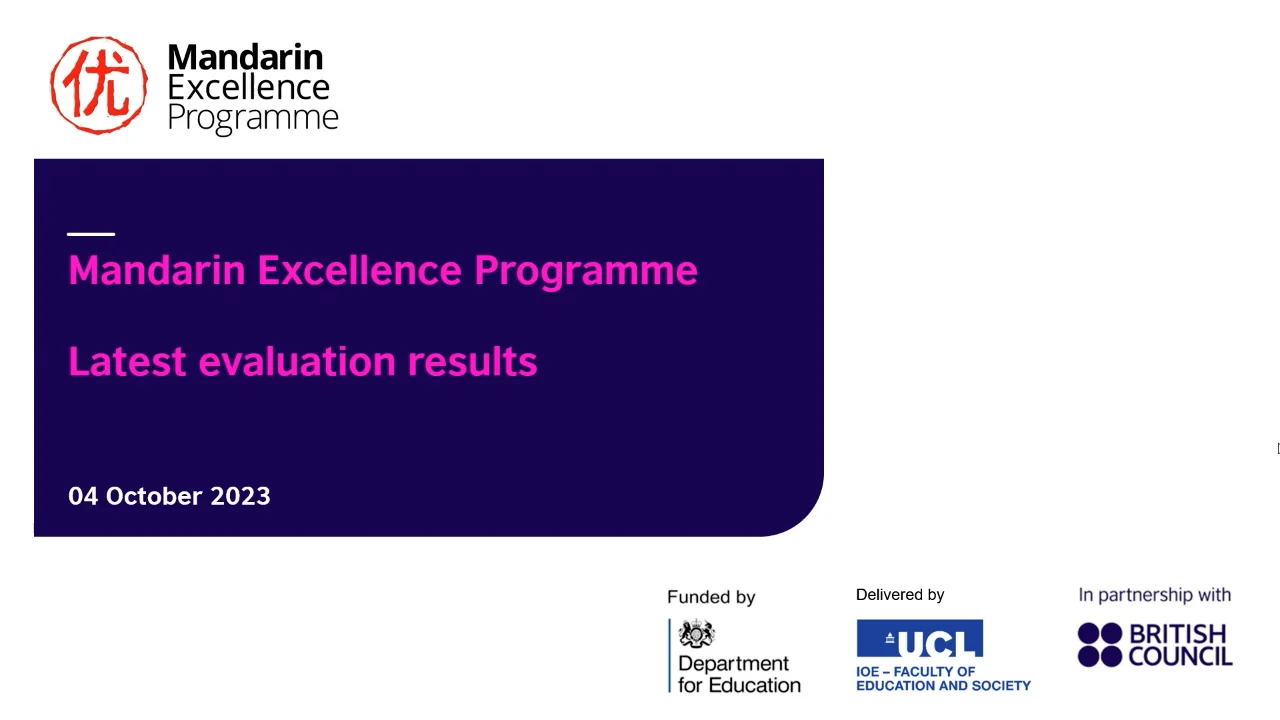 优 Mandarin Excellence Programme

Mandarin Excellence Programme

Latest evaluation results

04 October 2023

Funded by
Department for Education

Delivered by
UCL
IOE – FACULTY OF EDUCATION AND SOCIETY

In partnership with
BRITISH COUNCIL